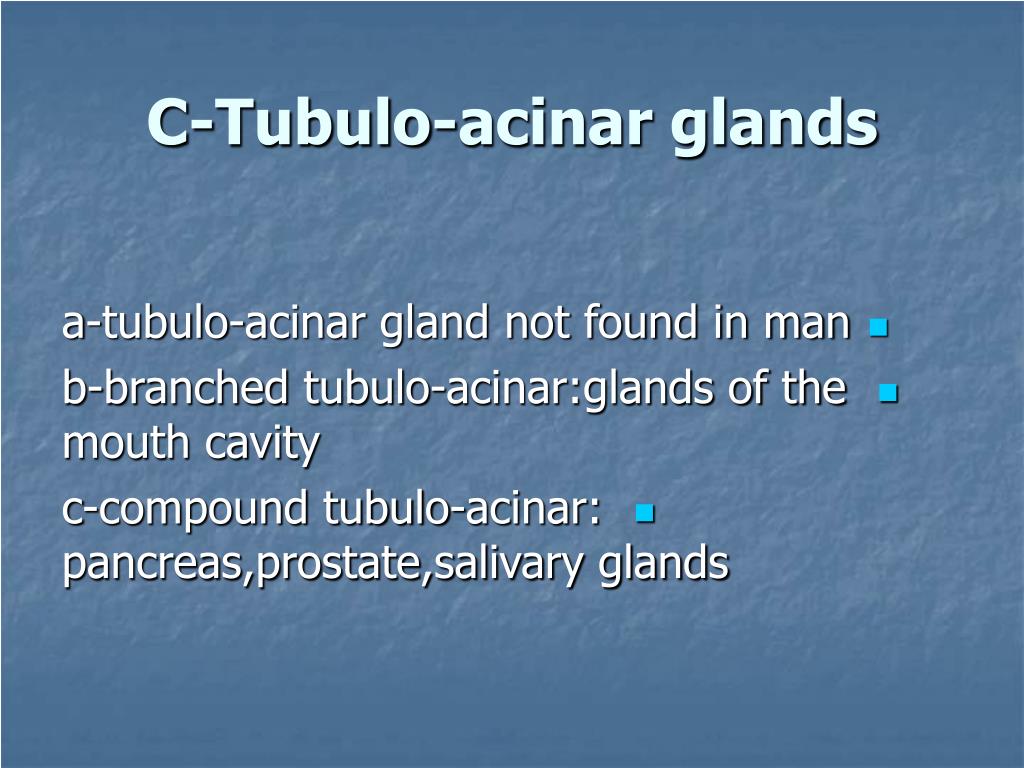 C-Tubulo-acinar glands

a-tubulo-acinar gland not found in man

b-branched tubulo-acinar:glands of the mouth cavity

c-compound tubulo-acinar: pancreas,prostate,salivary glands